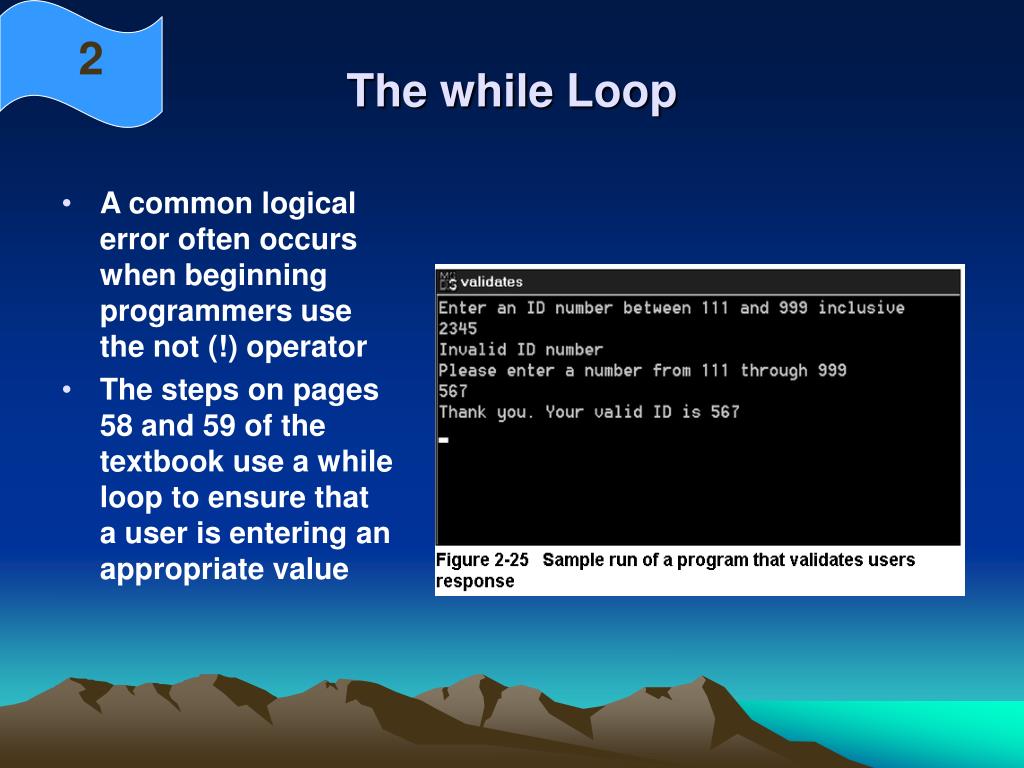 2

The while Loop

• A common logical error often occurs when beginning programmers use the not (!) operator
• The steps on pages 58 and 59 of the textbook use a while loop to ensure that a user is entering an appropriate value

validates
Enter an ID number between 111 and 999 inclusive
2345
Invalid ID number
Please enter a number from 111 through 999
567
Thank you. Your valid ID is 567

Figure 2-25 Sample run of a program that validates users response